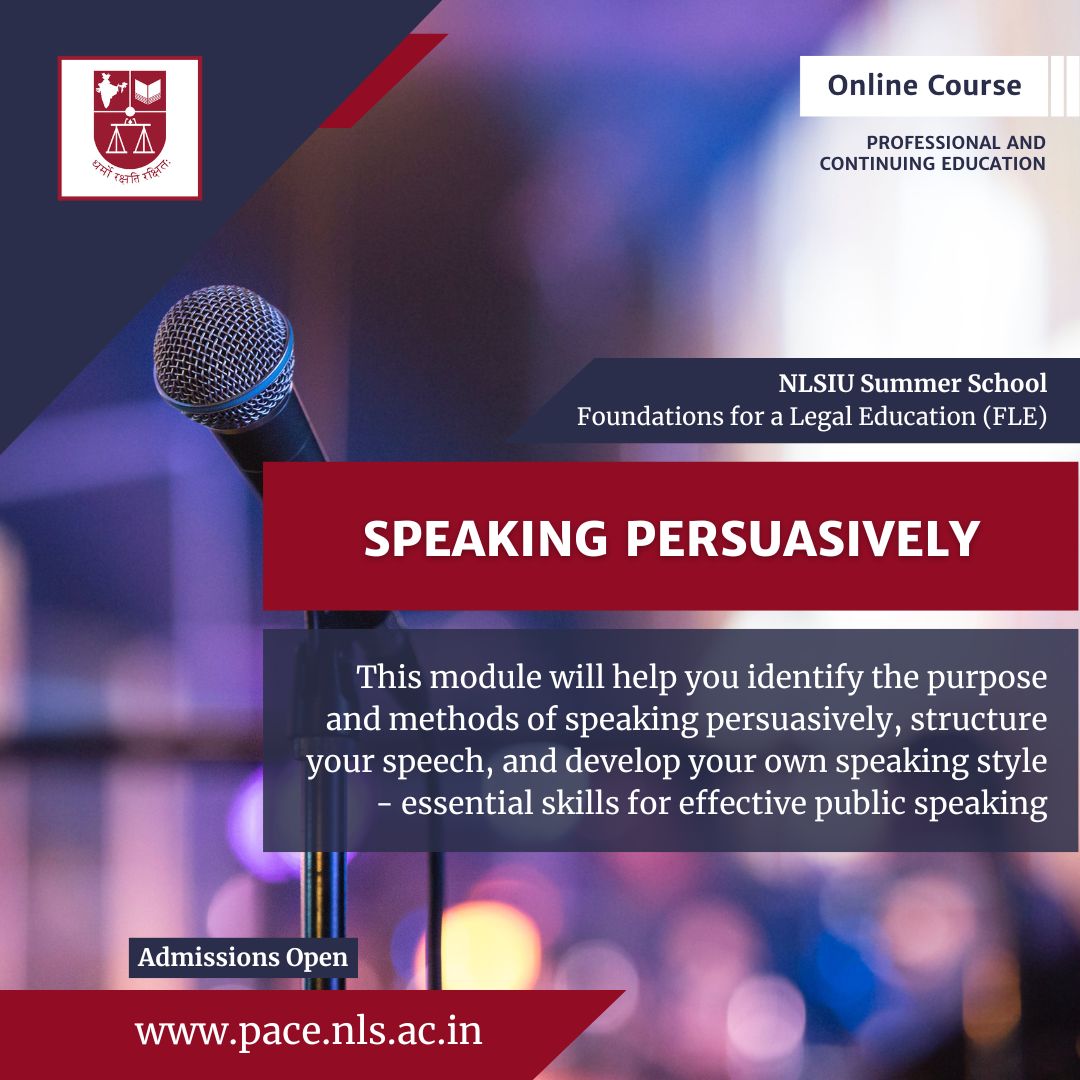 धर्मो रक्षति रक्षितः

Online Course

PROFESSIONAL AND CONTINUING EDUCATION

NLSIU Summer School
Foundations for a Legal Education (FLE)

SPEAKING PERSUASIVELY

This module will help you identify the purpose and methods of speaking persuasively, structure your speech, and develop your own speaking style - essential skills for effective public speaking

Admissions Open

www.pace.nls.ac.in